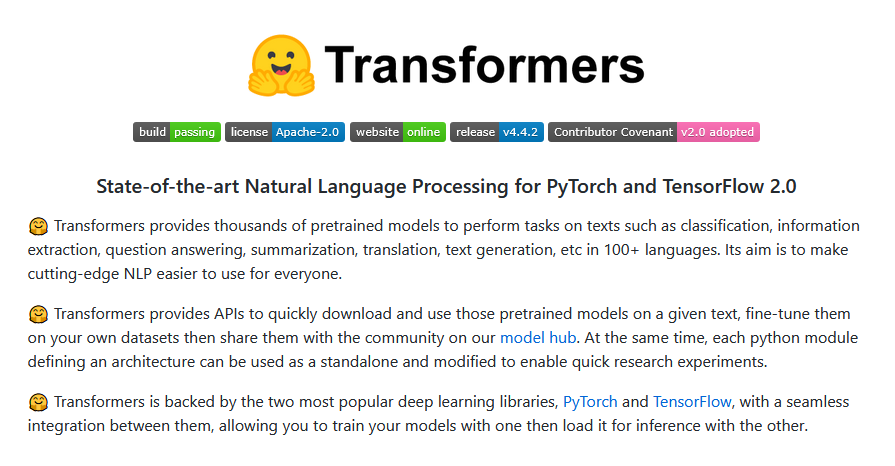 🤗 Transformers

build passing license Apache-2.0 website online release v4.4.2 Contributor Covenant v2.0 adopted

State-of-the-art Natural Language Processing for PyTorch and TensorFlow 2.0

🤗 Transformers provides thousands of pretrained models to perform tasks on texts such as classification, information extraction, question answering, summarization, translation, text generation, etc in 100+ languages. Its aim is to make cutting-edge NLP easier to use for everyone.

🤗 Transformers provides APIs to quickly download and use those pretrained models on a given text, fine-tune them on your own datasets then share them with the community on our model hub. At the same time, each python module defining an architecture can be used as a standalone and modified to enable quick research experiments.

🤗 Transformers is backed by the two most popular deep learning libraries, PyTorch and TensorFlow, with a seamless integration between them, allowing you to train your models with one then load it for inference with the other.